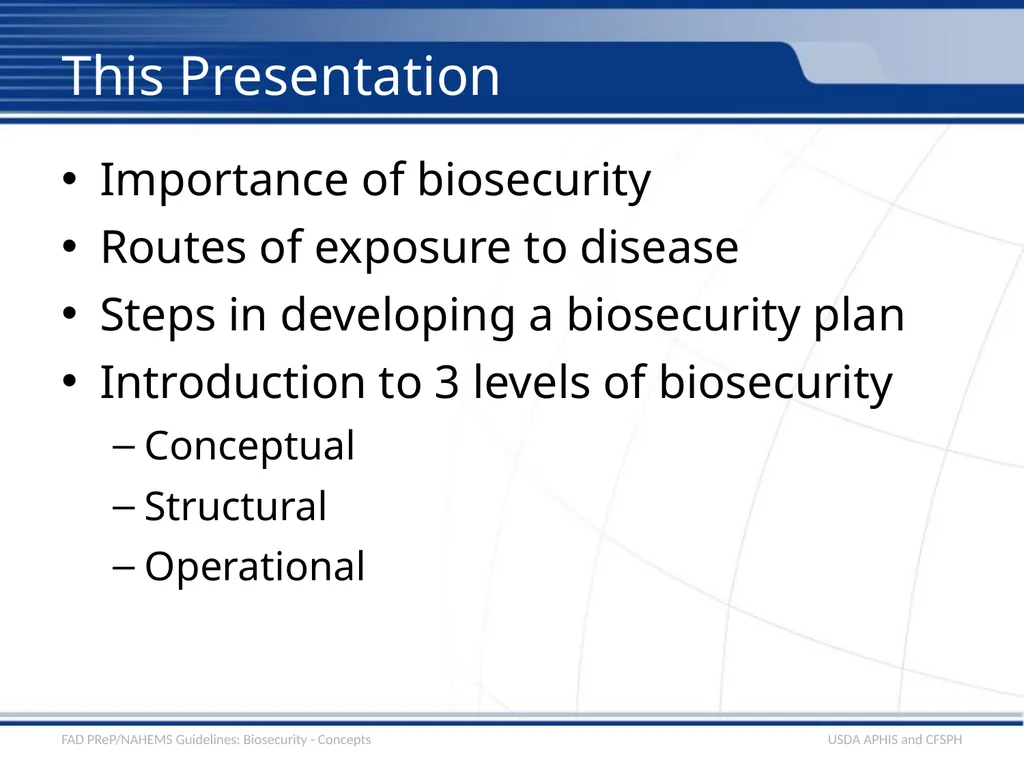 This Presentation

• Importance of biosecurity
• Routes of exposure to disease
• Steps in developing a biosecurity plan
• Introduction to 3 levels of biosecurity
– Conceptual
– Structural
– Operational

FAD PReP/NAHEMS Guidelines: Biosecurity - Concepts

USDA APHIS and CFSPH